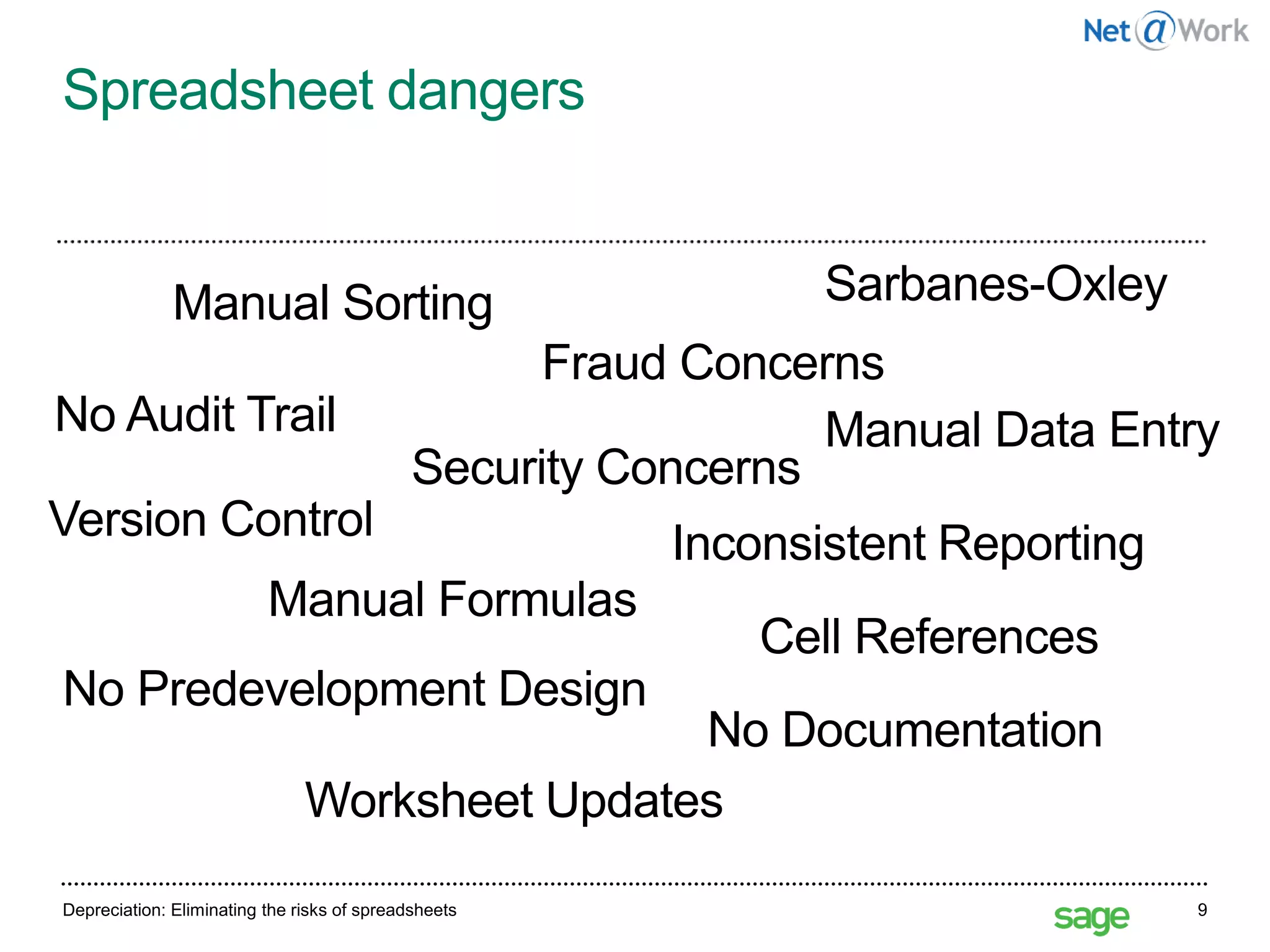 Net@Work

Spreadsheet dangers

Sarbanes-Oxley

Manual Sorting

Fraud Concerns

No Audit Trail

Manual Data Entry

Security Concerns

Version Control

Inconsistent Reporting

Manual Formulas

Cell References

No Predevelopment Design

No Documentation

Worksheet Updates

Depreciation: Eliminating the risks of spreadsheets

sage

9